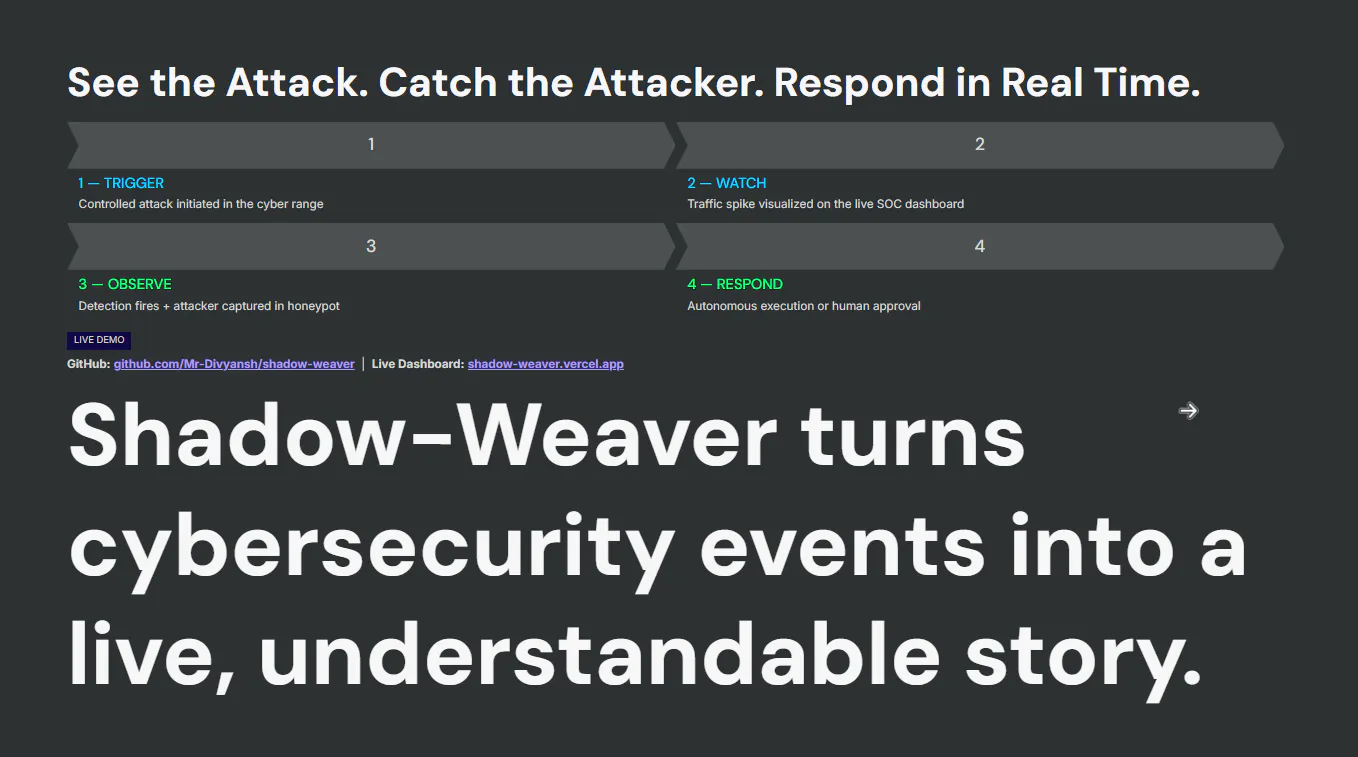 See the Attack. Catch the Attacker. Respond in Real Time.

1

1 — TRIGGER
Controlled attack initiated in the cyber range

2

2 — WATCH
Traffic spike visualized on the live SOC dashboard

3

3 — OBSERVE
Detection fires + attacker captured in honeypot

4

4 — RESPOND
Autonomous execution or human approval

LIVE DEMO

GitHub: github.com/Mr-Divyansh/shadow-weaver | Live Dashboard: shadow-weaver.vercel.app

Shadow-Weaver turns cybersecurity events into a live, understandable story.